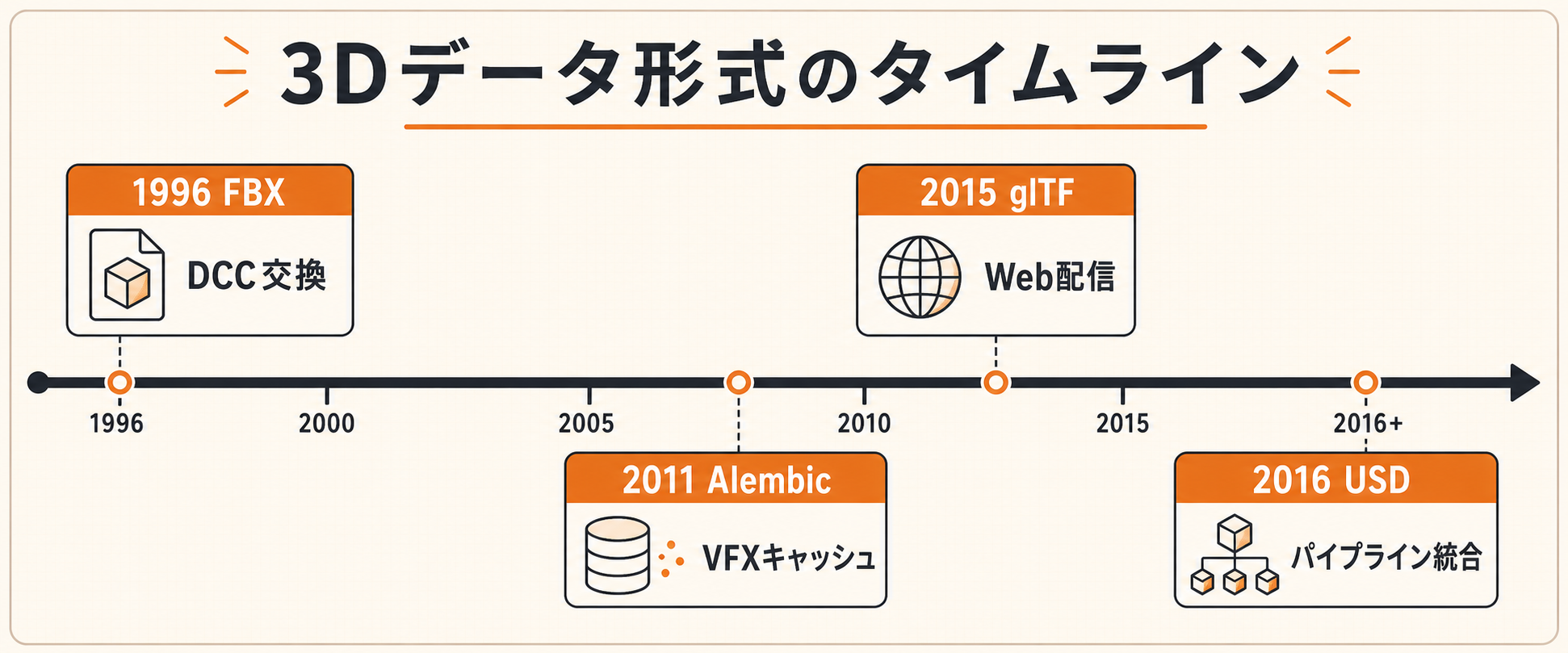 3Dデータ形式のタイムライン

1996 FBX
DCC交換

2015 glTF
Web配信

1996
2000
2005
2010
2015
2016+

2011 Alembic
VFXキャッシュ

2016 USD
パイプライン統合